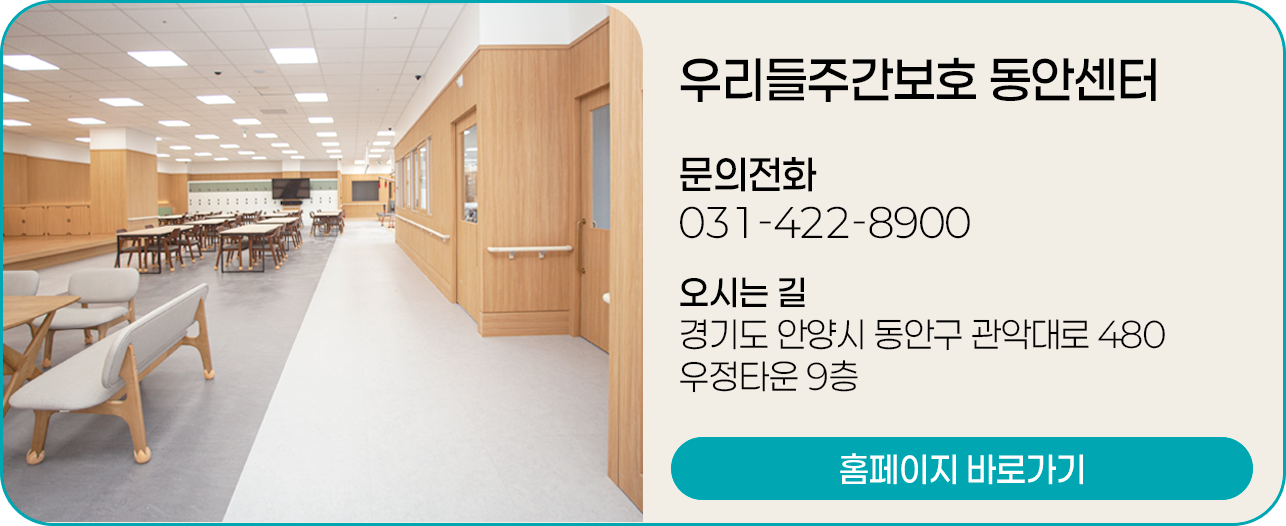 우리들주간보호 동안센터

문의전화
031-422-8900

오시는 길
경기도 안양시 동안구 관악대로 480 우정타운 9층

홈페이지 바로가기